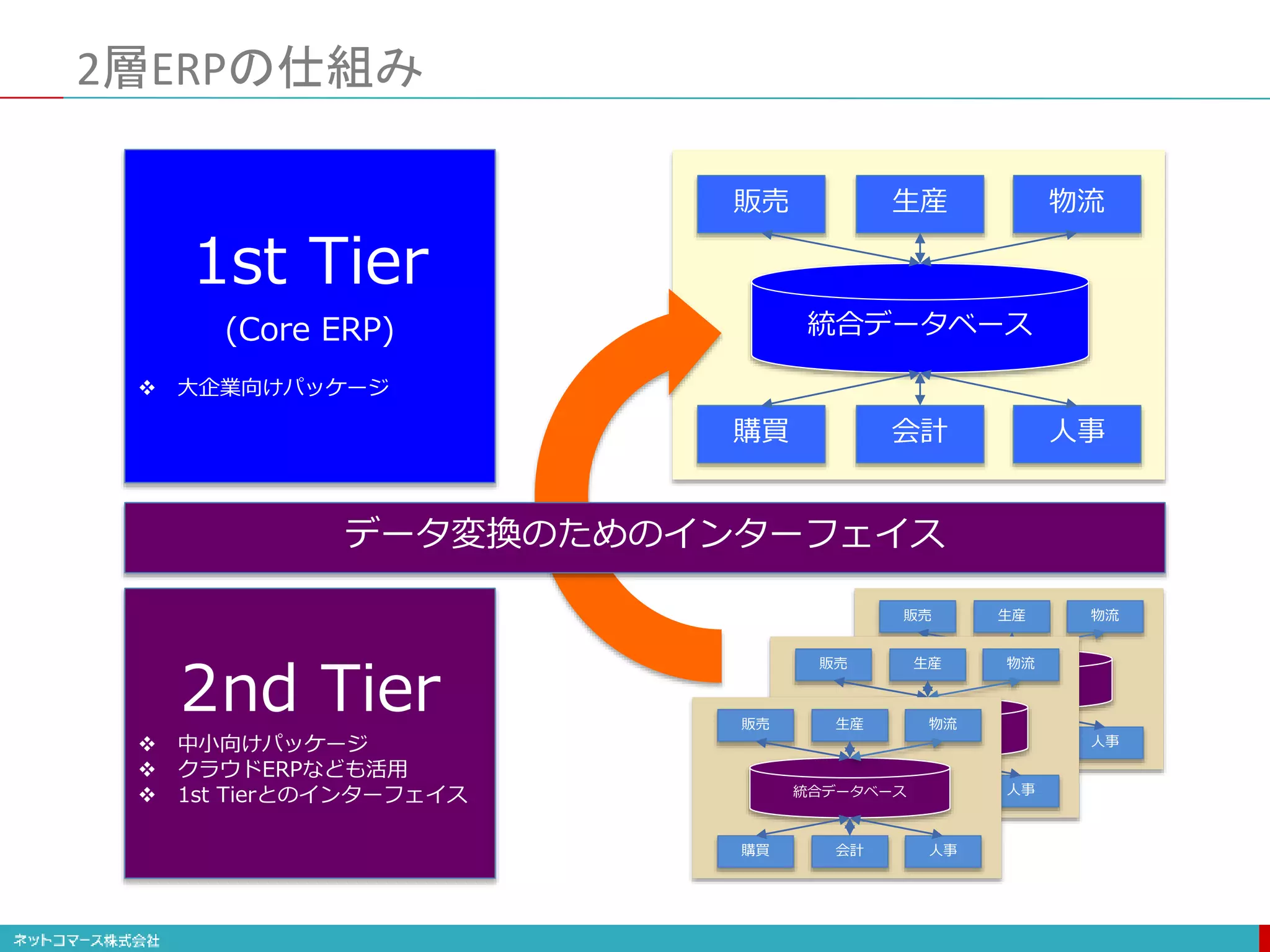 2層ERPの仕組み

1st Tier
(Core ERP)
❖ 大企業向けパッケージ

販売 生産 物流
統合データベース
購買 会計 人事

データ変換のためのインターフェイス

2nd Tier
❖ 中小向けパッケージ
❖ クラウドERPなども活用
❖ 1st Tierとのインターフェイス

販売 生産 物流
人事
販売 生産 物流
人事
販売 生産 物流
統合データベース
購買 会計 人事

ネットコマース株式会社